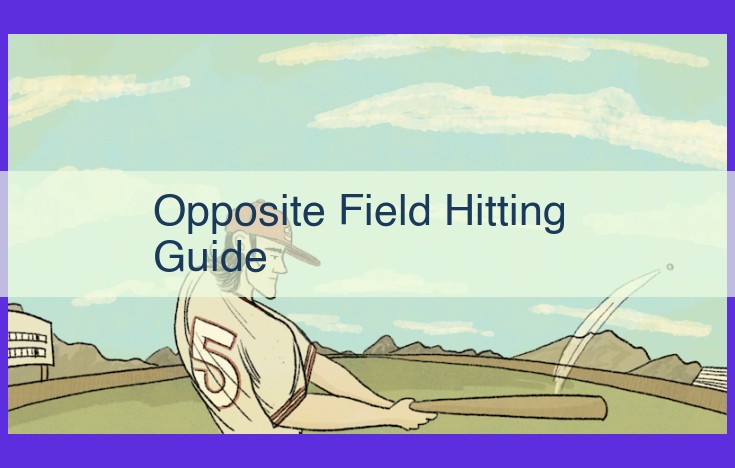 Opposite Field Hitting Guide

5